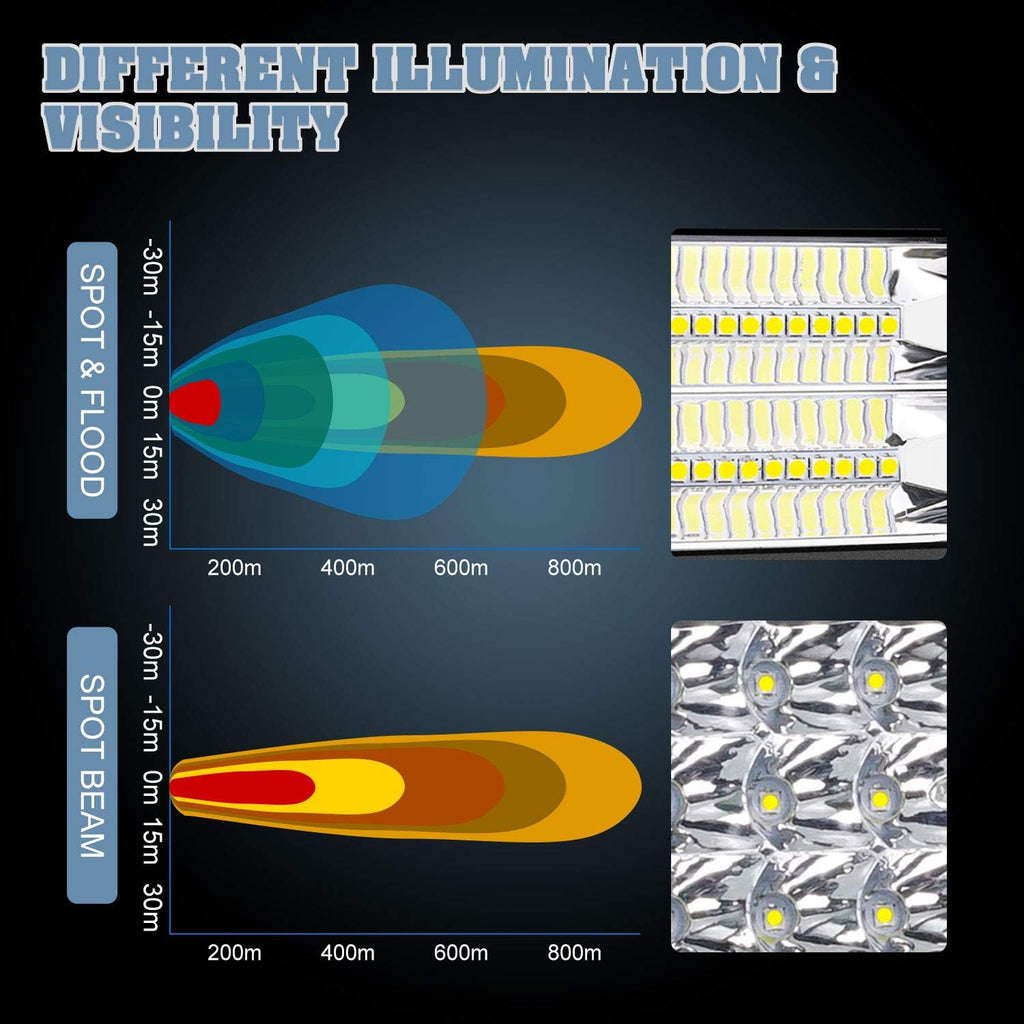 DIFFERENT ILLUMINATION & VISIBILITY

SPOT & FLOOD

-30m -15m 0m 15m 30m

200m 400m 600m 800m

SPOT BEAM

-30m -15m 0m 15m 30m

200m 400m 600m 800m